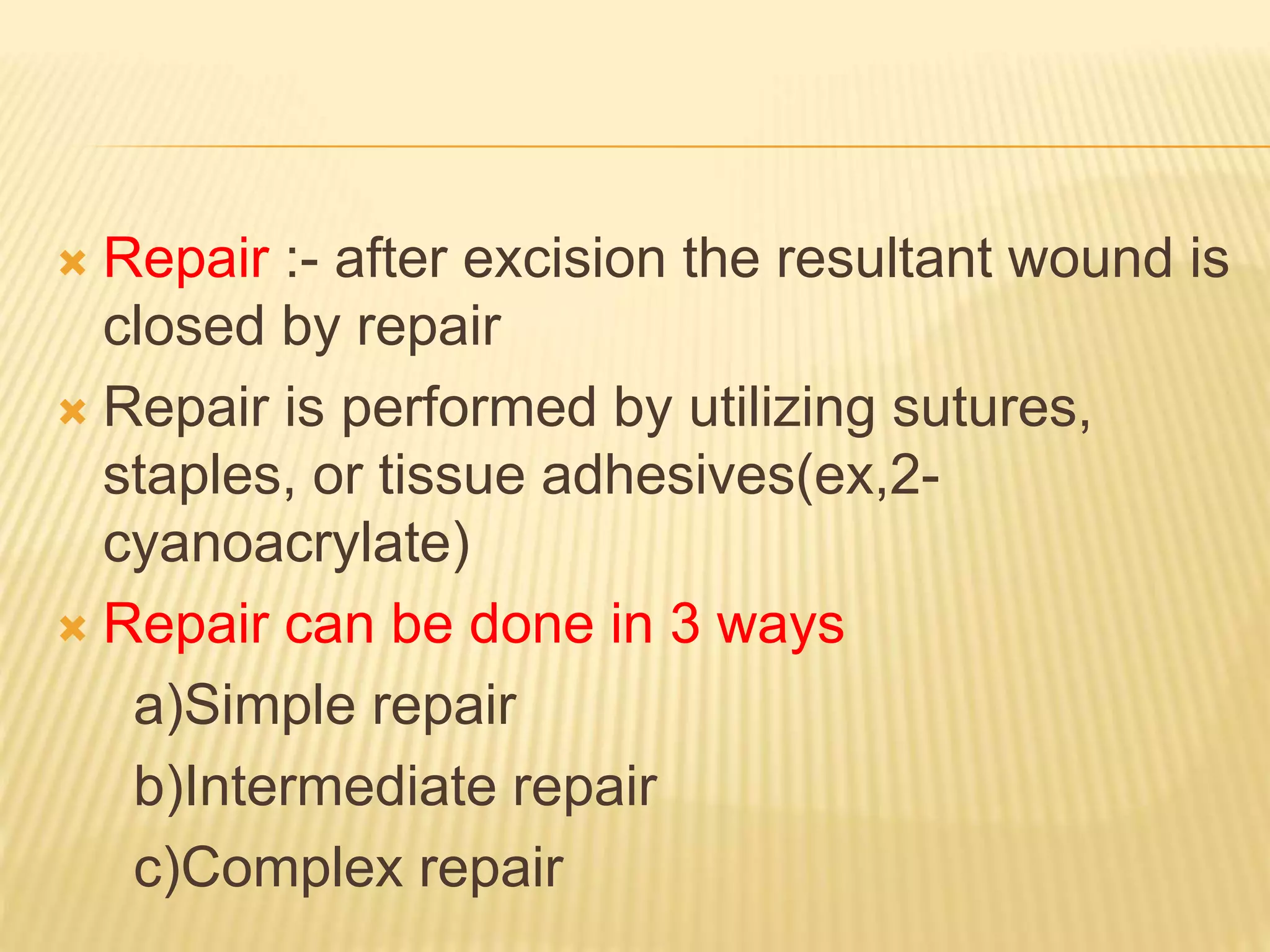 Repair :- after excision the resultant wound is closed by repair

Repair is performed by utilizing sutures, staples, or tissue adhesives(ex,2-cyanoacrylate)

Repair can be done in 3 ways

a)Simple repair

b)Intermediate repair

c)Complex repair